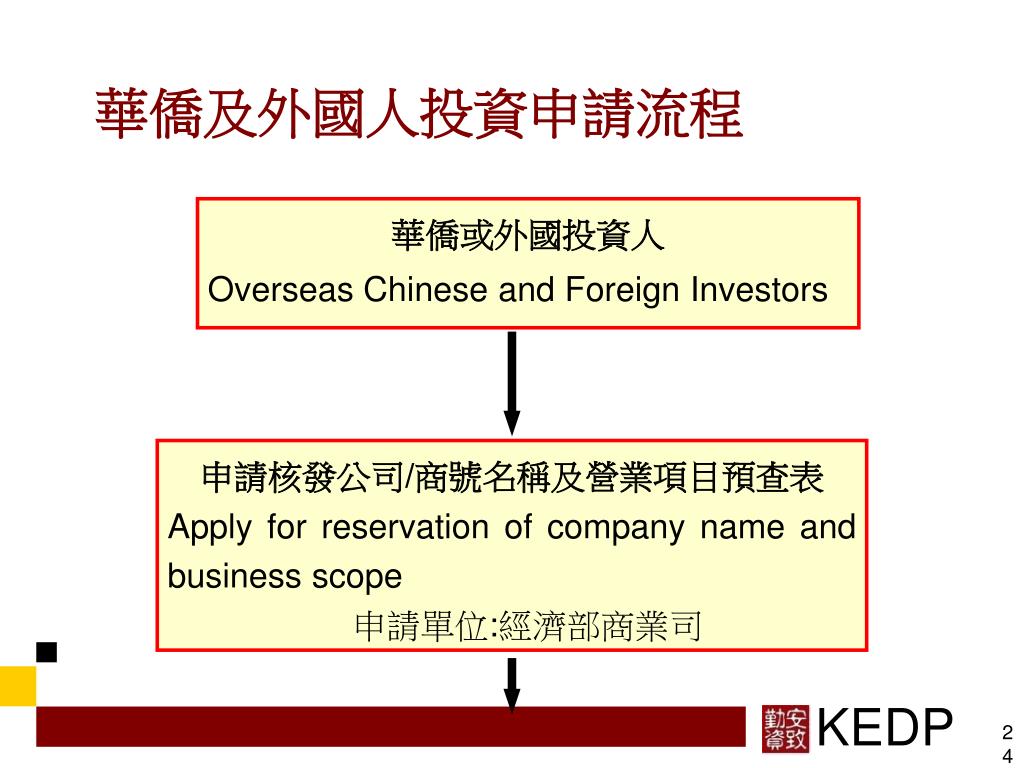 華僑及外國人投資申請流程

華僑或外國投資人
Overseas Chinese and Foreign Investors

申請核發公司/商號名稱及營業項目預查表
Apply for reservation of company name and business scope
申請單位:經濟部商業司

勤安資致 KEDP

24